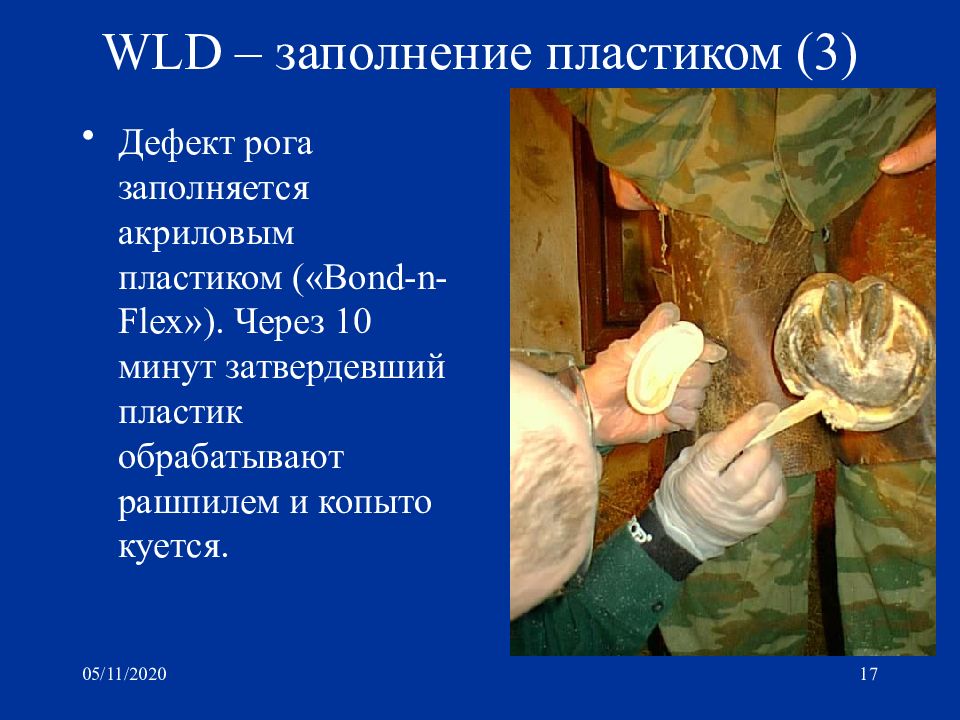 WLD – заполнение пластиком (3)

• Дефект рога заполняется акриловым пластиком («Bond-n-Flex»). Через 10 минут затвердевший пластик обрабатывают рашпилем и копыто куется.

05/11/2020

17